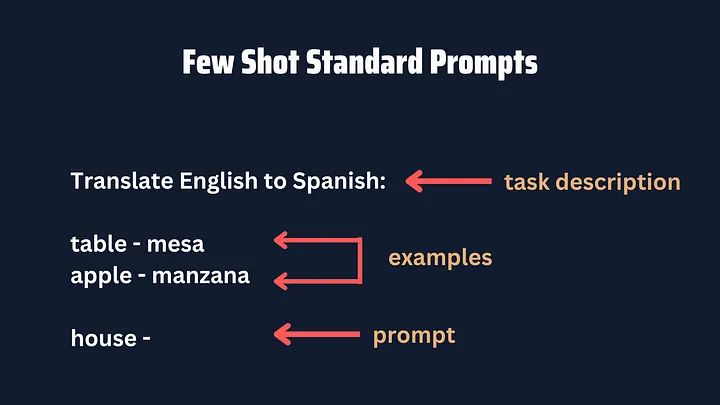 Few Shot Standard Prompts

Translate English to Spanish: task description

table - mesa
apple - manzana
examples

house - prompt